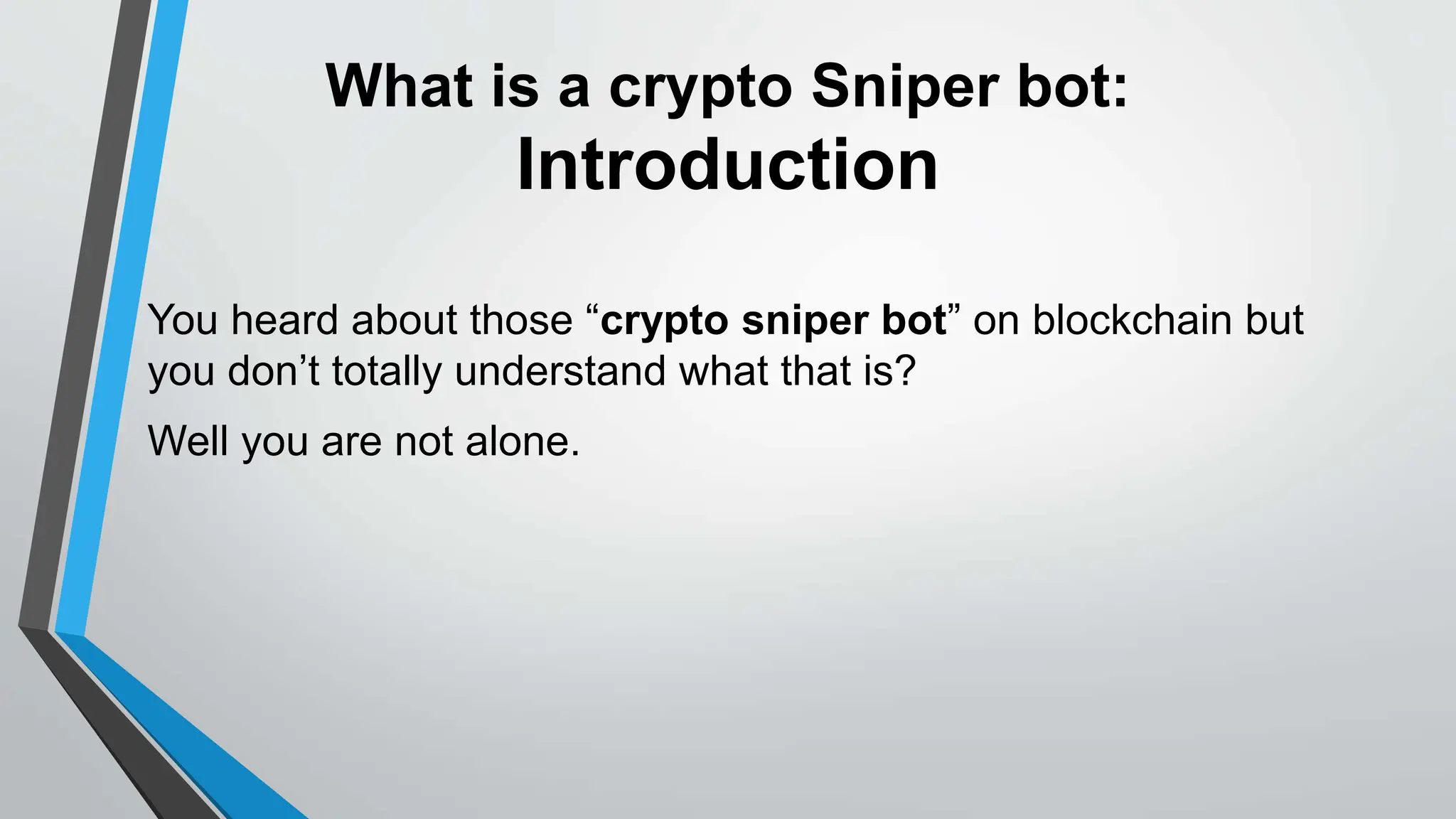 What is a crypto Sniper bot:
Introduction

You heard about those “crypto sniper bot” on blockchain but you don’t totally understand what that is?

Well you are not alone.